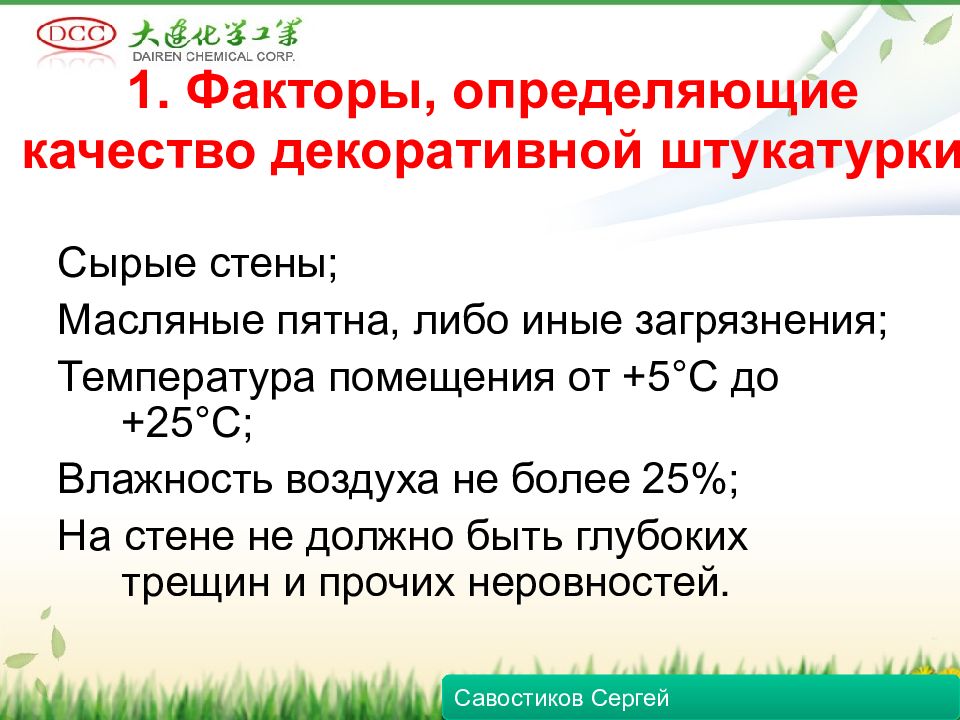 DCC 大連化学工業
DAIREN CHEMICAL CORP.

1. Факторы, определяющие качество декоративной штукатурки

Сырые стены;

Масляные пятна, либо иные загрязнения;

Температура помещения от +5°С до +25°С;

Влажность воздуха не более 25%;

На стене не должно быть глубоких трещин и прочих неровностей.

Савостиков Сергей